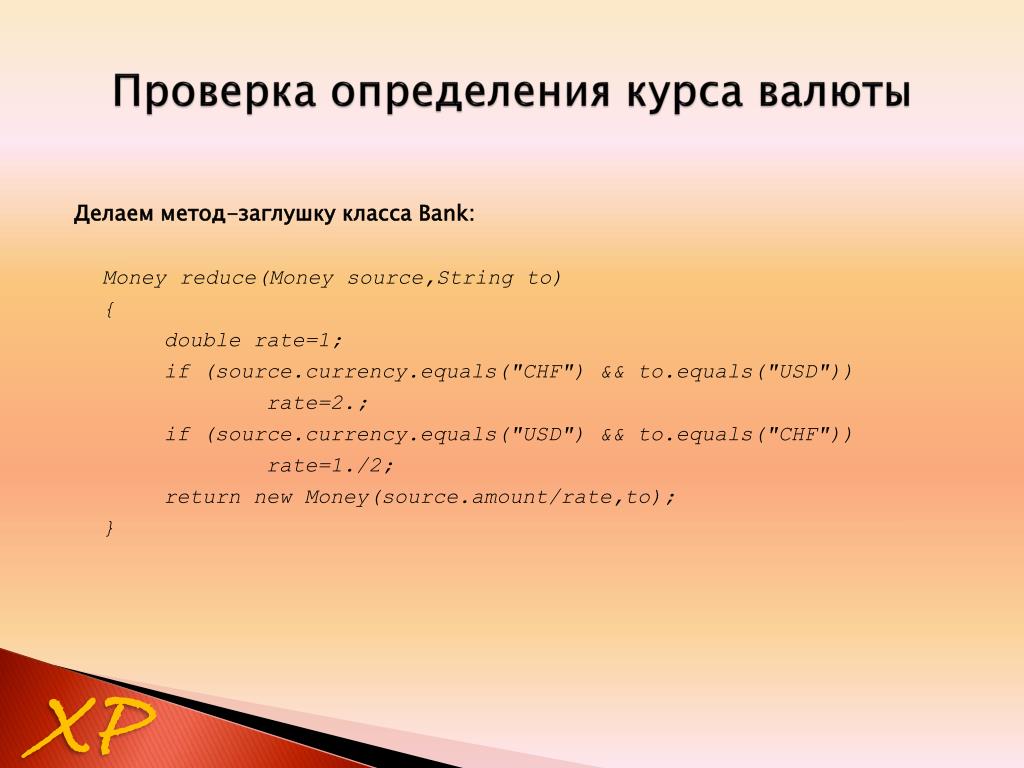 Проверка определения курса валюты

Делаем метод-заглушку класса Bank:

Money reduce(Money source,String to)
{
double rate=1;
if (source.currency.equals("CHF") && to.equals("USD"))
rate=2.;
if (source.currency.equals("USD") && to.equals("CHF"))
rate=1./2;
return new Money(source.amount/rate,to);
}

XP